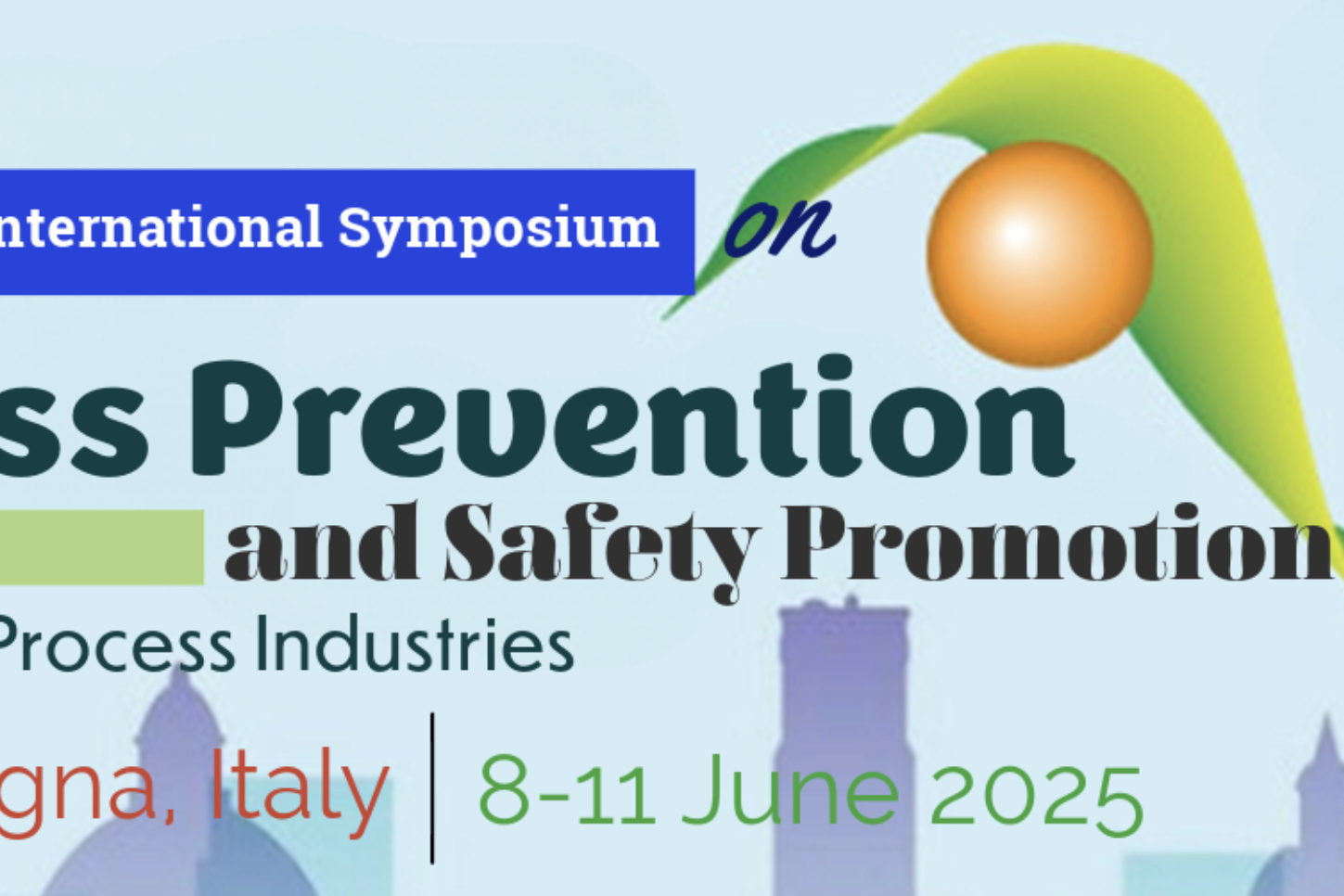 nternational Symposium on

ss Prevention

and Safety Promotion

Process Industries

gna, Italy | 8-11 June 2025